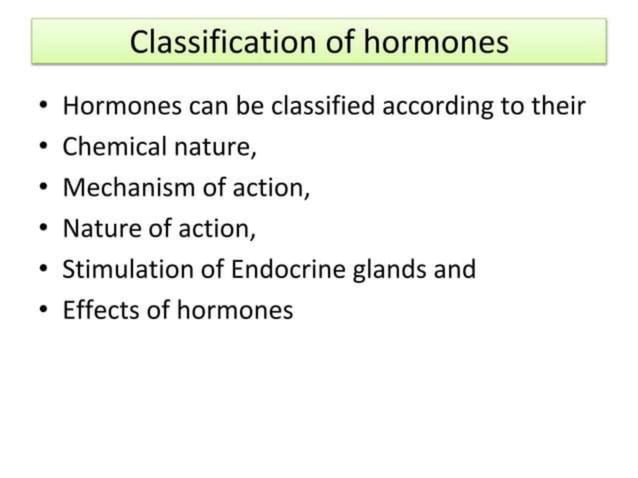 Classification of hormones

• Hormones can be classified according to their
• Chemical nature,
• Mechanism of action,
• Nature of action,
• Stimulation of Endocrine glands and
• Effects of hormones